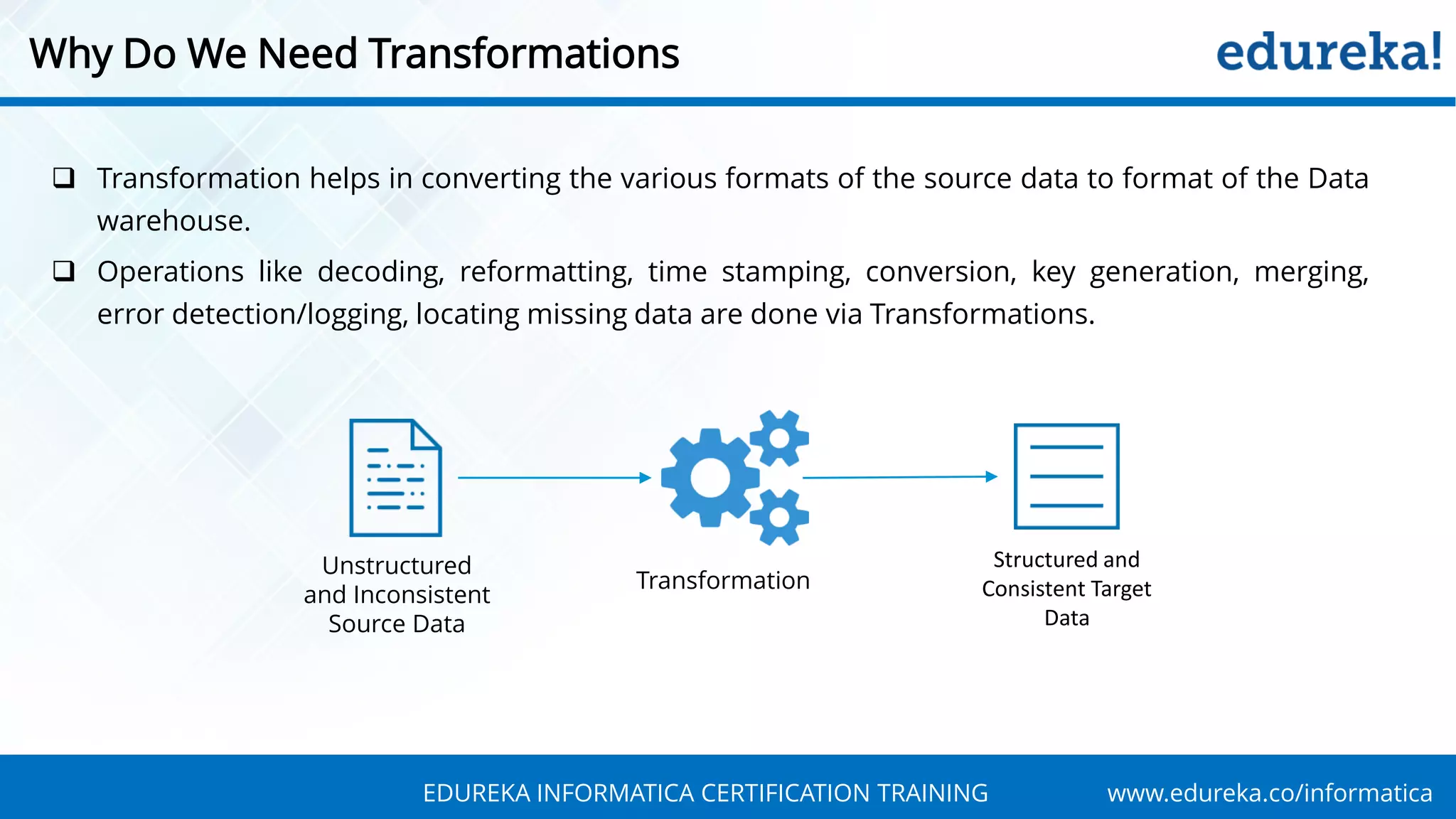 Why Do We Need Transformations

edureka!

❑ Transformation helps in converting the various formats of the source data to format of the Data warehouse.

❑ Operations like decoding, reformatting, time stamping, conversion, key generation, merging, error detection/logging, locating missing data are done via Transformations.

Unstructured and Inconsistent Source Data

Transformation

Structured and Consistent Target Data

EDUREKA INFORMATICA CERTIFICATION TRAINING

www.edureka.co/informatica